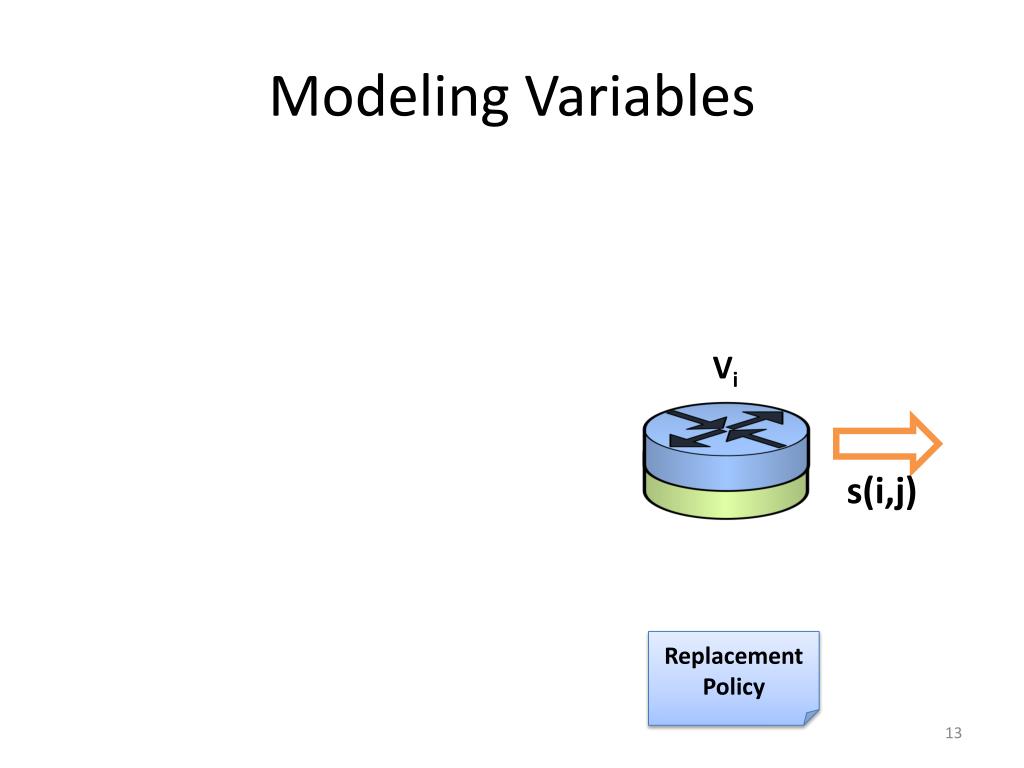 Modeling Variables

$V_i$

s(i,j)

Replacement Policy

13